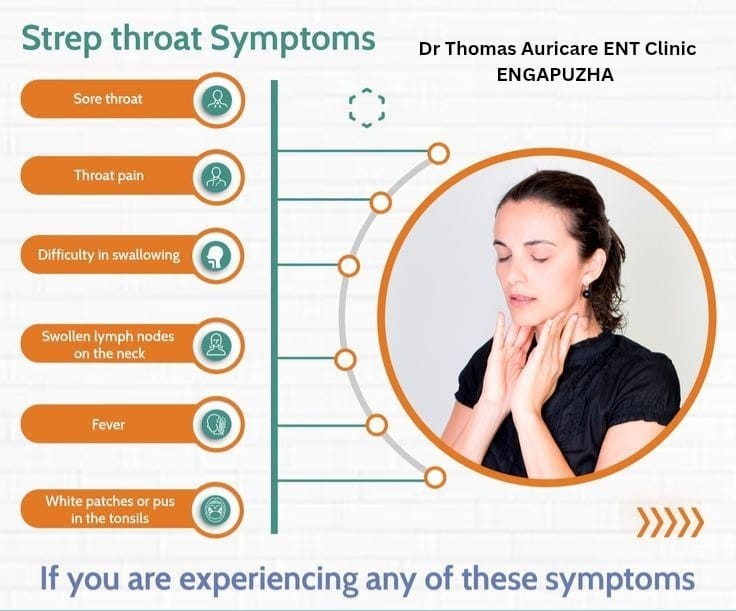 Strep throat Symptoms

Dr Thomas Auricare ENT Clinic
ENGAPUZHA

Sore throat

Throat pain

Difficulty in swallowing

Swollen lymph nodes on the neck

Fever

White patches or pus in the tonsils

If you are experiencing any of these symptoms